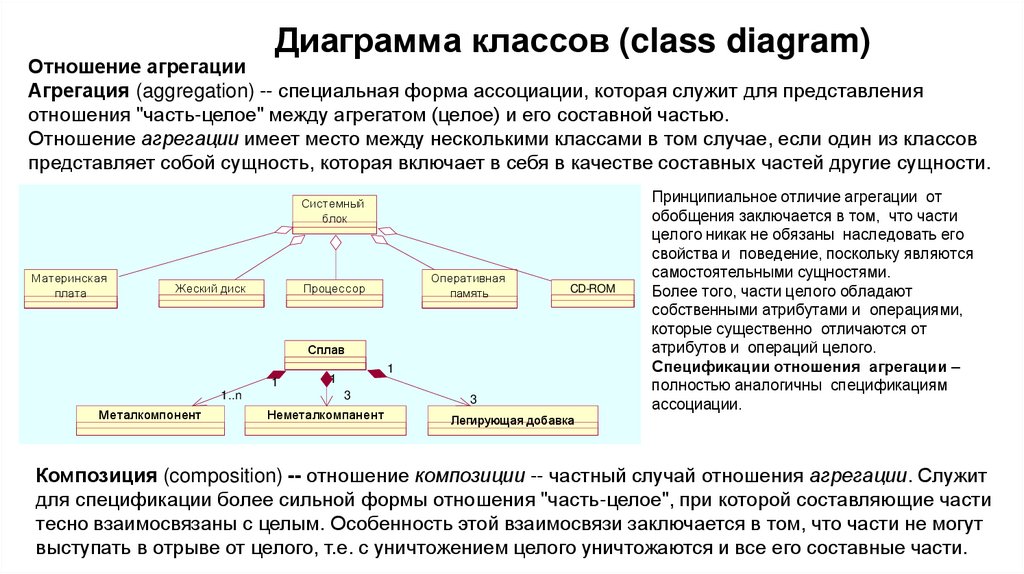 Диаграмма классов (class diagram)

Отношение агрегации
Агрегация (aggregation) -- специальная форма ассоциации, которая служит для представления отношения "часть-целое" между агрегатом (целое) и его составной частью.
Отношение агрегации имеет место между несколькими классами в том случае, если один из классов представляет собой сущность, которая включает в себя в качестве составных частей другие сущности.

Системный блок
Материнская плата
Жеский диск
Процессор
Оперативная память
CD-ROM

Сплав
1
1
1
1..n
3
3
Металкомпонент
Неметалкомпанент
Легирующая добавка

Принципиальное отличие агрегации от обобщения заключается в том, что части целого никак не обязаны наследовать его свойства и поведение, поскольку являются самостоятельными сущностями.
Более того, части целого обладают собственными атрибутами и операциями, которые существенно отличаются от атрибутов и операций целого.
Спецификации отношения агрегации – полностью аналогичны спецификациям ассоциации.

Композиция (composition) -- отношение композиции -- частный случай отношения агрегации. Служит для спецификации более сильной формы отношения "часть-целое", при которой составляющие части тесно взаимосвязаны с целым. Особенность этой взаимосвязи заключается в том, что части не могут выступать в отрыве от целого, т.е. с уничтожением целого уничтожаются и все его составные части.